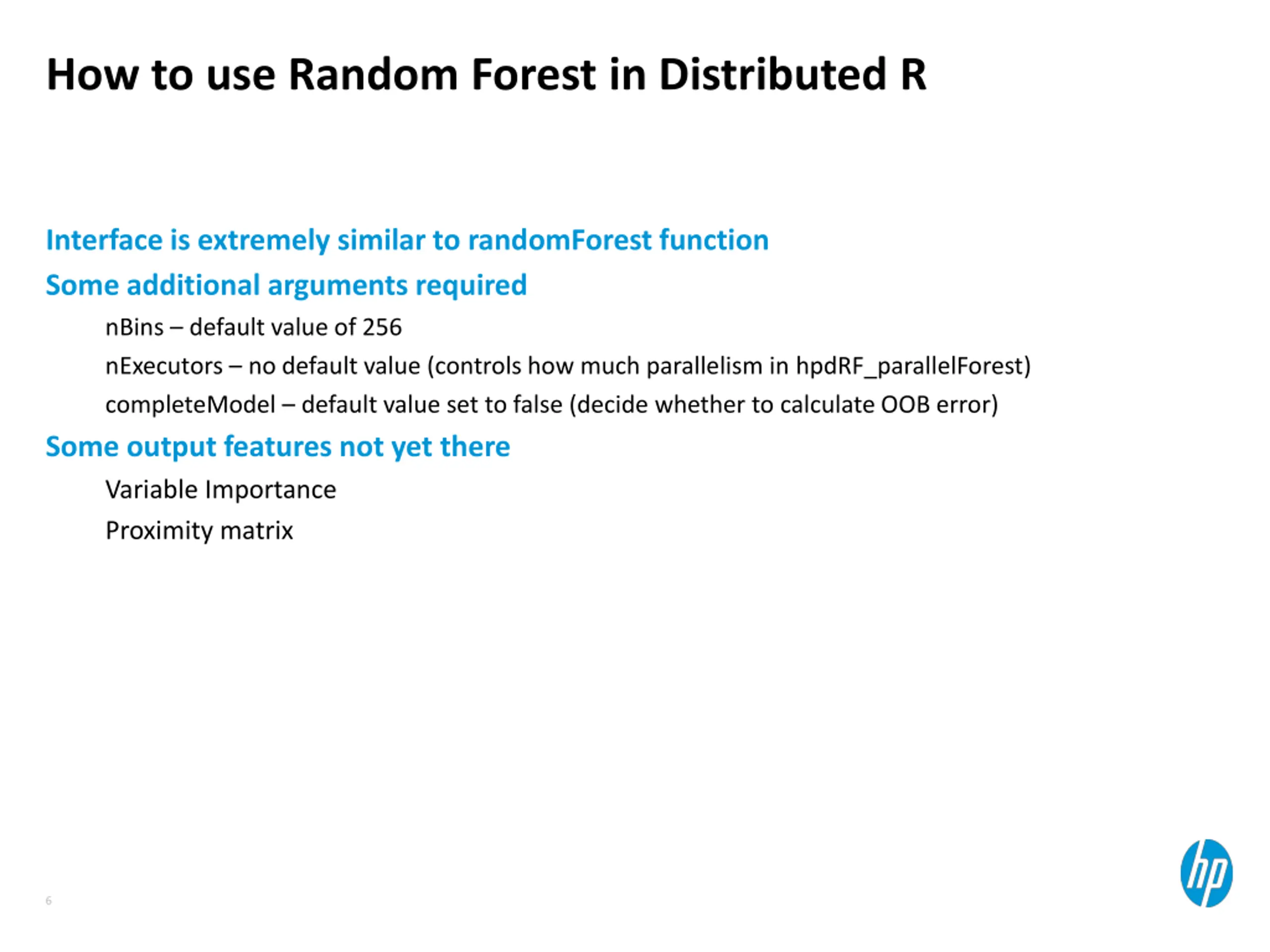 How to use Random Forest in Distributed R

Interface is extremely similar to randomForest function

Some additional arguments required

nBins – default value of 256

nExecutors – no default value (controls how much parallelism in hpdRF_parallelForest)

completeModel – default value set to false (decide whether to calculate OOB error)

Some output features not yet there

Variable Importance

Proximity matrix

6

hp